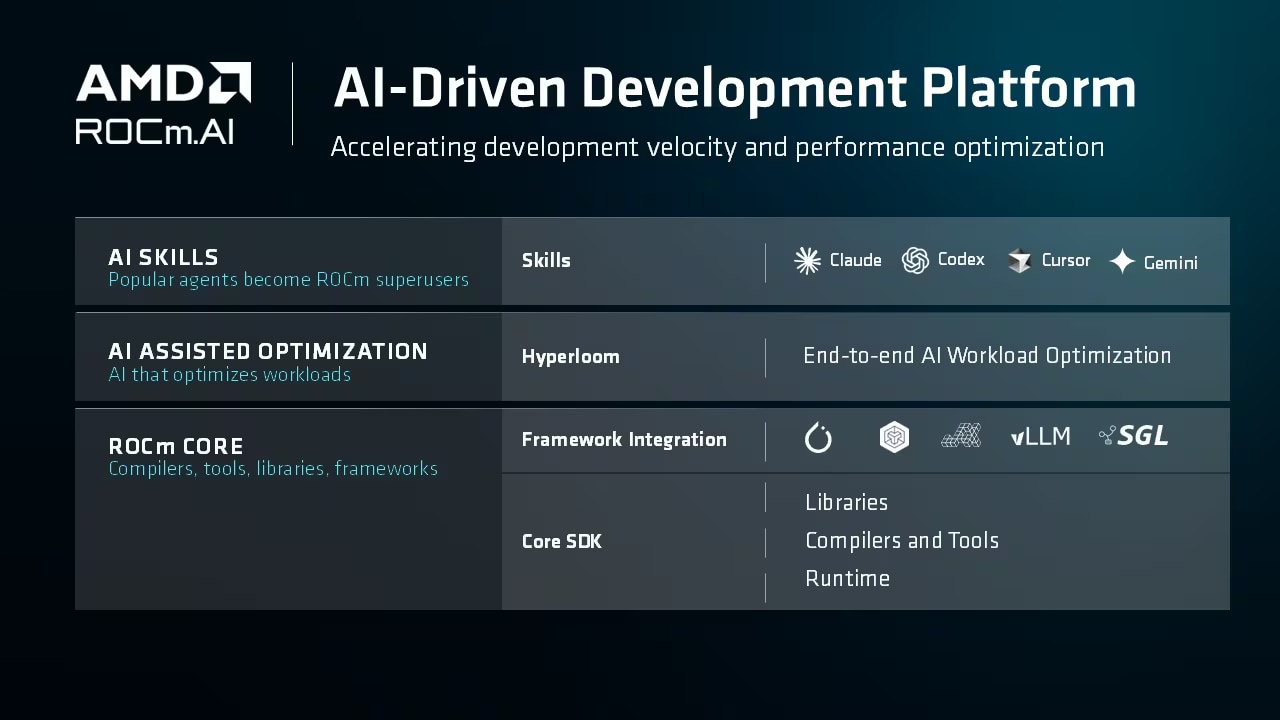 AMD
ROCm.AI

AI-Driven Development Platform

Accelerating development velocity and performance optimization

AI SKILLS
Popular agents become ROCm superusers

Skills

Claude Codex Cursor Gemini

AI ASSISTED OPTIMIZATION
AI that optimizes workloads

Hyperloom

End-to-end AI Workload Optimization

ROCm CORE
Compilers, tools, libraries, frameworks

Framework Integration

vLLM SGL

Core SDK

Libraries
Compilers and Tools
Runtime